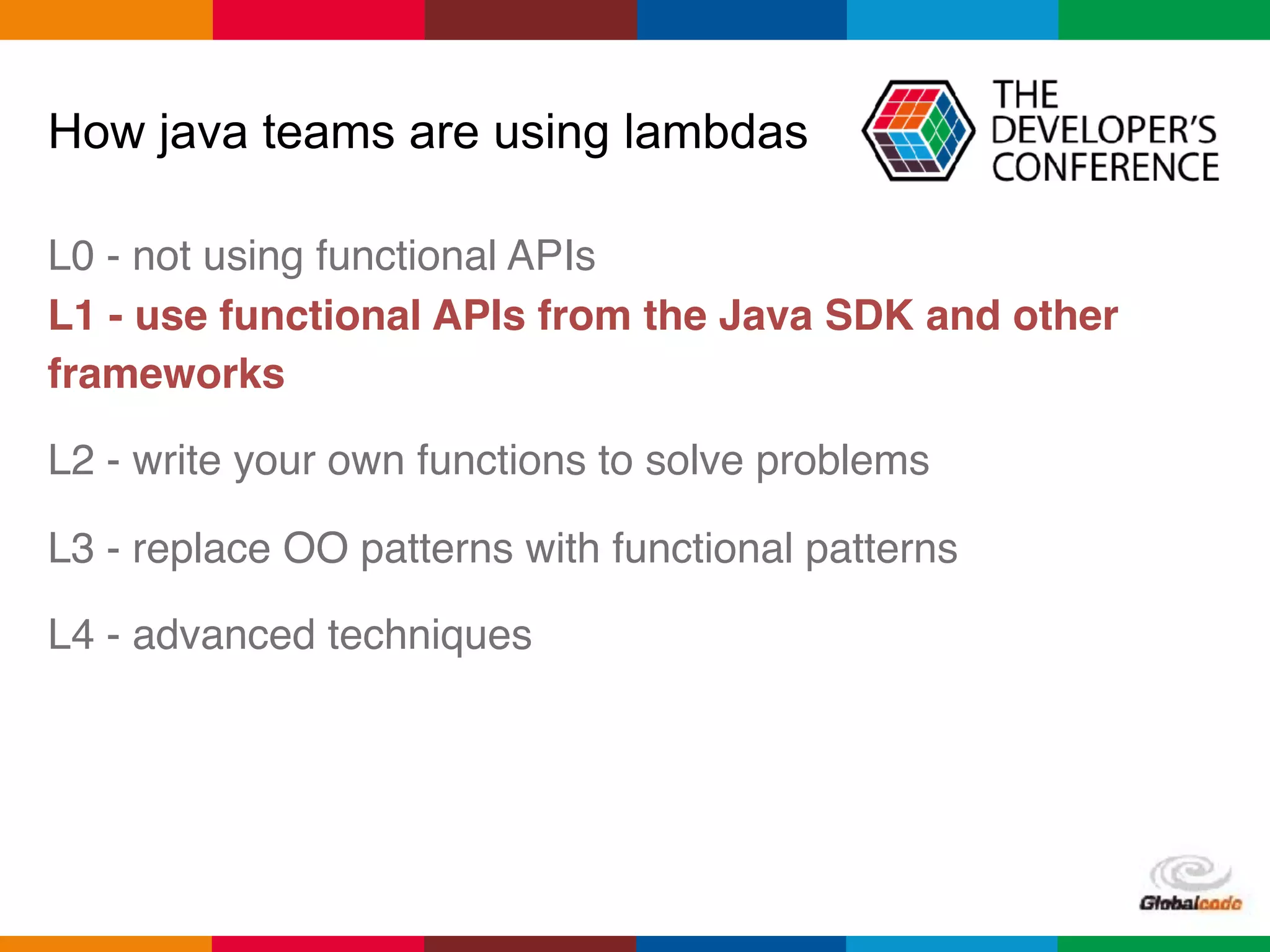 How java teams are using lambdas

THE DEVELOPER'S CONFERENCE

L0 - not using functional APIs

L1 - use functional APIs from the Java SDK and other frameworks

L2 - write your own functions to solve problems

L3 - replace OO patterns with functional patterns

L4 - advanced techniques

Globalcode